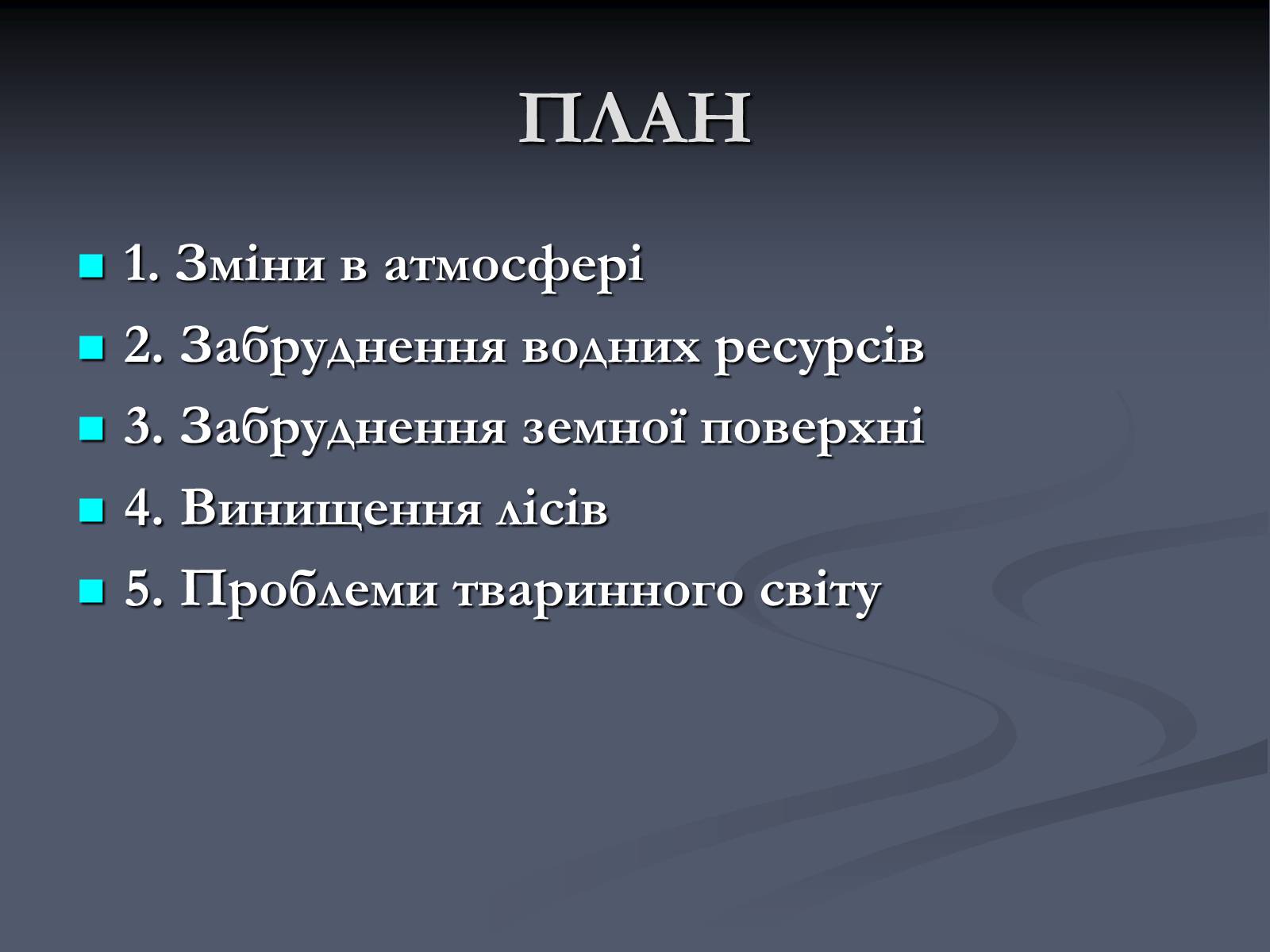 ПЛАН

1. Зміни в атмосфері
2. Забруднення водних ресурсів
3. Забруднення земної поверхні
4. Винищення лісів
5. Проблеми тваринного світу